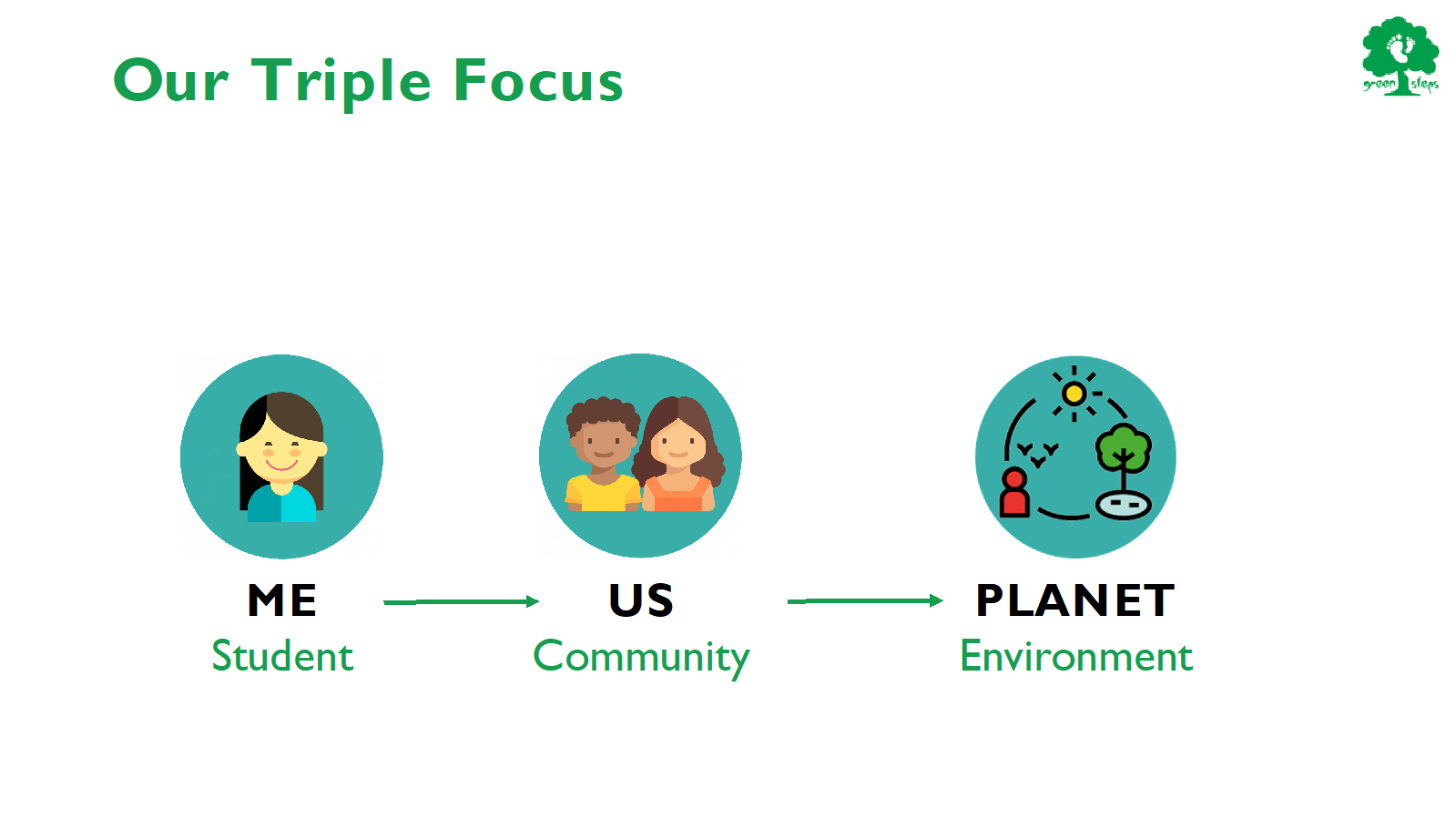 Our Triple Focus

green steps

ME
Student

US
Community

PLANET
Environment